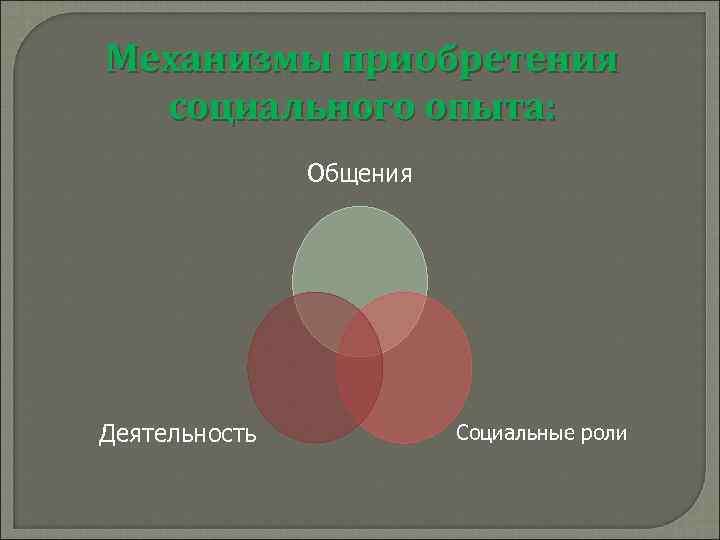 Механизмы приобретения социального опыта:

Общения

Деятельность

Социальные роли